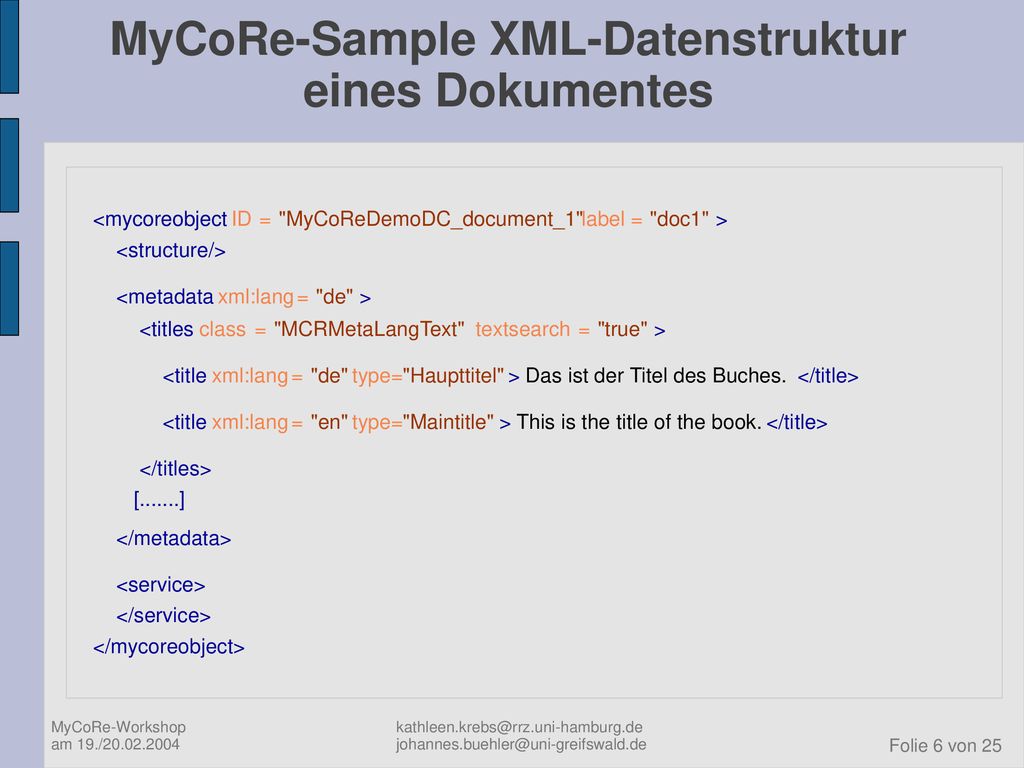 MyCoRe-Sample XML-Datenstruktur eines Dokumentes

<mycoreobject ID = "MyCoReDemoDC_document_1"label = "doc1" >
<structure/>
<metadata xml:lang = "de" >
<titles class = "MCRMetaLangText" textsearch = "true" >
<title xml:lang = "de" type="Haupttitel" > Das ist der Titel des Buches. </title>
<title xml:lang = "en" type="Maintitle" > This is the title of the book. </title>
</titles>
[.......]
</metadata>
<service>
</service>
</mycoreobject>

MyCoRe-Workshop
am 19./20.02.2004

kathleen.krebs@rrz.uni-hamburg.de
johannes.buehler@uni-greifswald.de

Folie 6 von 25